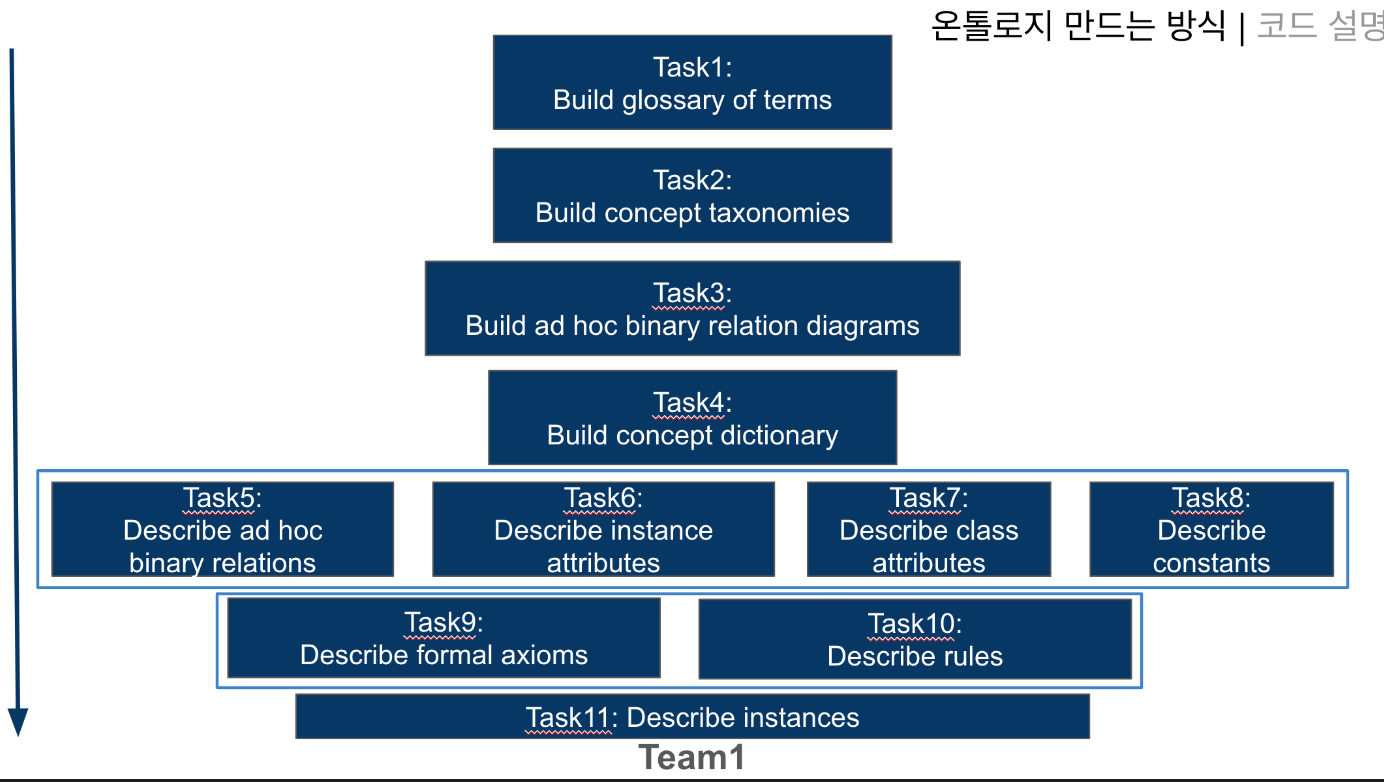 온톨로지 만드는 방식 | 코드 설명

Task1:
Build glossary of terms

Task2:
Build concept taxonomies

Task3:
Build ad hoc binary relation diagrams

Task4:
Build concept dictionary

Task5:
Describe ad hoc binary relations

Task6:
Describe instance attributes

Task7:
Describe class attributes

Task8:
Describe constants

Task9:
Describe formal axioms

Task10:
Describe rules

Task11: Describe instances

Team1